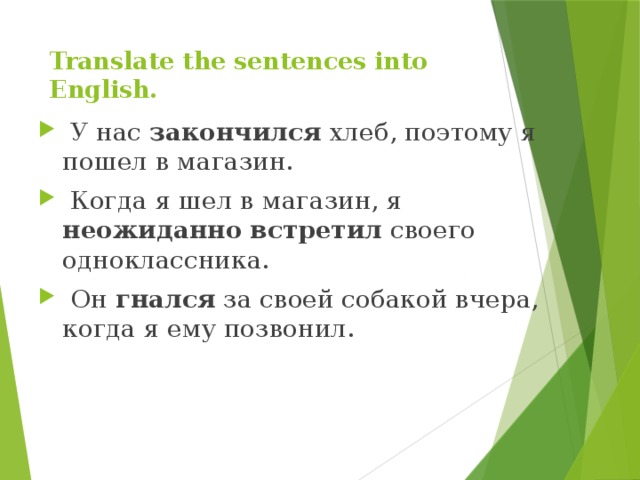 Translate the sentences into English.

У нас закончился хлеб, поэтому я пошел в магазин.

Когда я шел в магазин, я неожиданно встретил своего одноклассника.

Он гнался за своей собакой вчера, когда я ему позвонил.